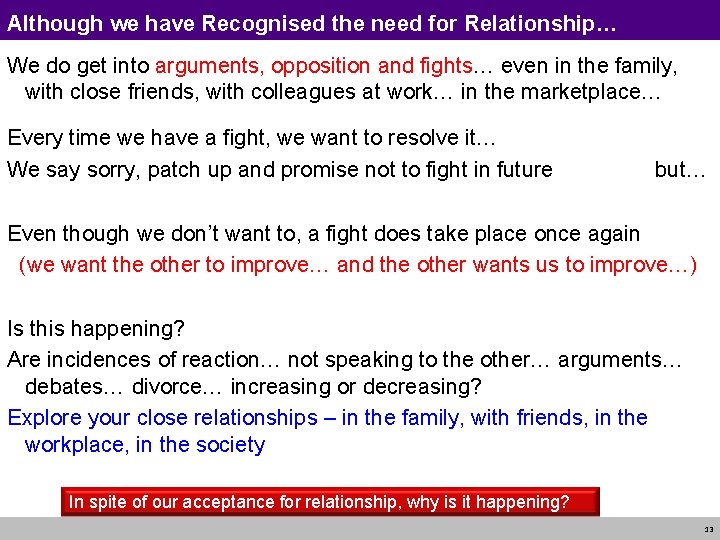 Although we have Recognised the need for Relationship…

We do get into arguments, opposition and fights… even in the family, with close friends, with colleagues at work… in the marketplace…

Every time we have a fight, we want to resolve it…

We say sorry, patch up and promise not to fight in future but…

Even though we don't want to, a fight does take place once again (we want the other to improve… and the other wants us to improve…)

Is this happening?

Are incidences of reaction… not speaking to the other… arguments… debates… divorce… increasing or decreasing?

Explore your close relationships – in the family, with friends, in the workplace, in the society

In spite of our acceptance for relationship, why is it happening?

33